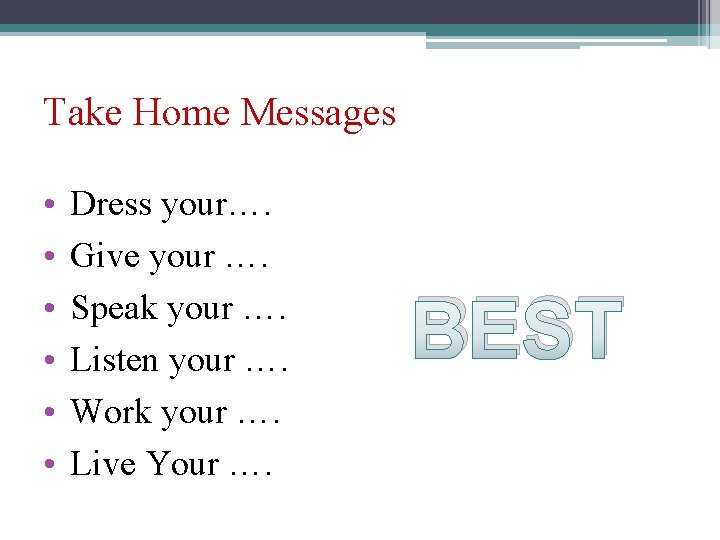 Take Home Messages

• Dress your….
• Give your ….
• Speak your ….
• Listen your ….
• Work your ….
• Live Your ….

BEST